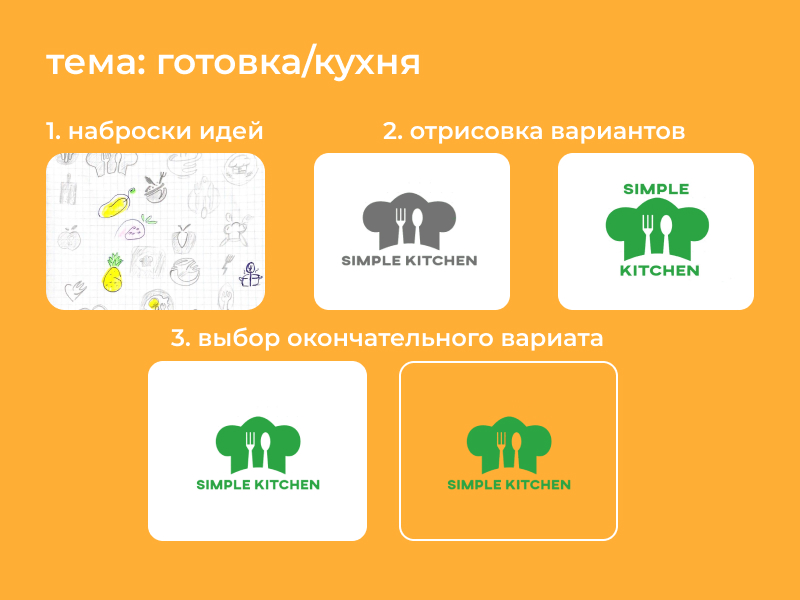 тема: готовка/кухня

1. наброски идей

2. отрисовка вариантов

SIMPLE KITCHEN

SIMPLE
KITCHEN

3. выбор окончательного вариата

SIMPLE KITCHEN

SIMPLE KITCHEN